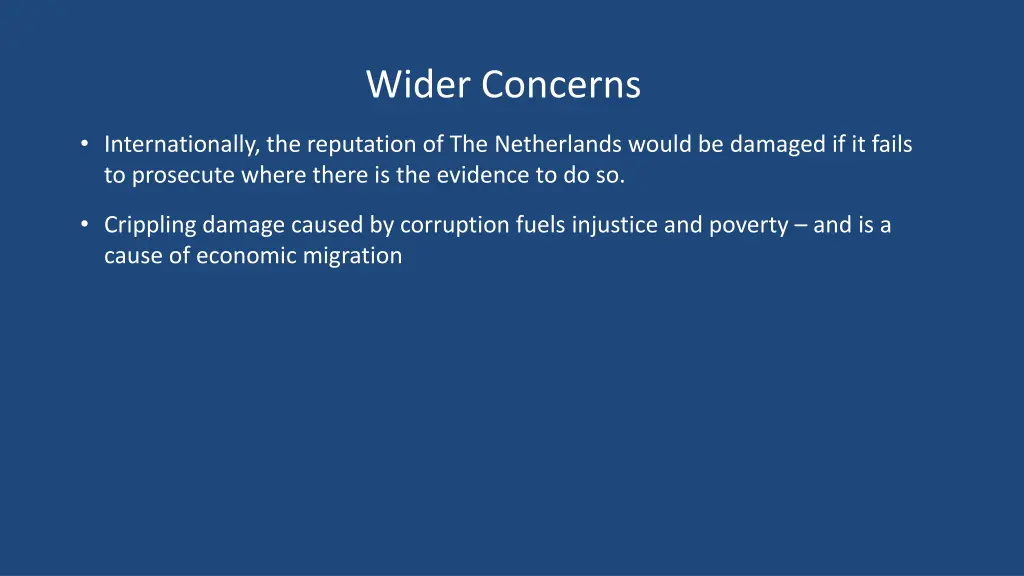 Wider Concerns

• Internationally, the reputation of The Netherlands would be damaged if it fails to prosecute where there is the evidence to do so.

• Crippling damage caused by corruption fuels injustice and poverty – and is a cause of economic migration